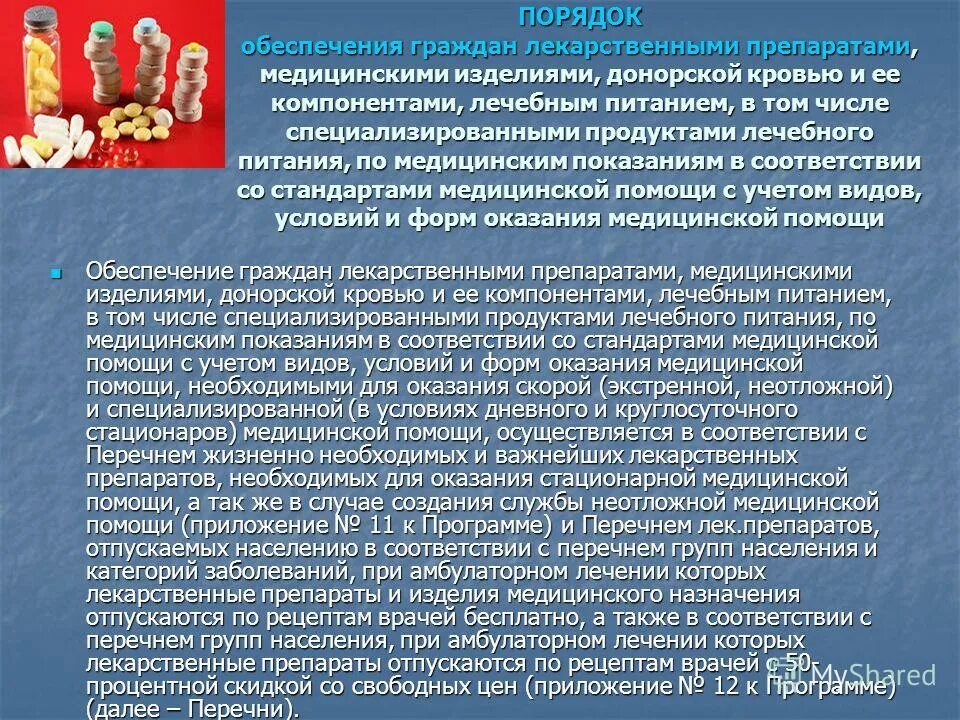 ПОРЯДОК
обеспечения граждан лекарственными препаратами, медицинскими изделиями, донорской кровью и ее компонентами, лечебным питанием, в том числе специализированными продуктами лечебного питания, по медицинским показаниям в соответствии со стандартами медицинской помощи с учетом видов, условий и форм оказания медицинской помощи

Обеспечение граждан лекарственными препаратами, медицинскими изделиями, донорской кровью и ее компонентами, лечебным питанием, в том числе специализированными продуктами лечебного питания, по медицинским показаниям в соответствии со стандартами медицинской помощи с учетом видов, условий и форм оказания медицинской помощи, необходимыми для оказания скорой (экстренной, неотложной) и специализированной (в условиях дневного и круглосуточного стационаров) медицинской помощи, осуществляется в соответствии с Перечнем жизненно необходимых и важнейших лекарственных препаратов, необходимых для оказания стационарной медицинской помощи, а так же в случае создания службы неотложной медицинской помощи (приложение № 11 к Программе) и Перечнем лек.препаратов, отпускаемых населению в соответствии с перечнем групп населения и категорий заболеваний, при амбулаторном лечении которых лекарственные препараты и изделия медицинского назначения отпускаются по рецептам врачей бесплатно, а также в соответствии с перечнем групп населения, при амбулаторном лечении которых лекарственные препараты отпускаются по рецептам врачей с 50-процентной скидкой со свободных цен (приложение № 12 к Программе) (далее – Перечни).

MyShared